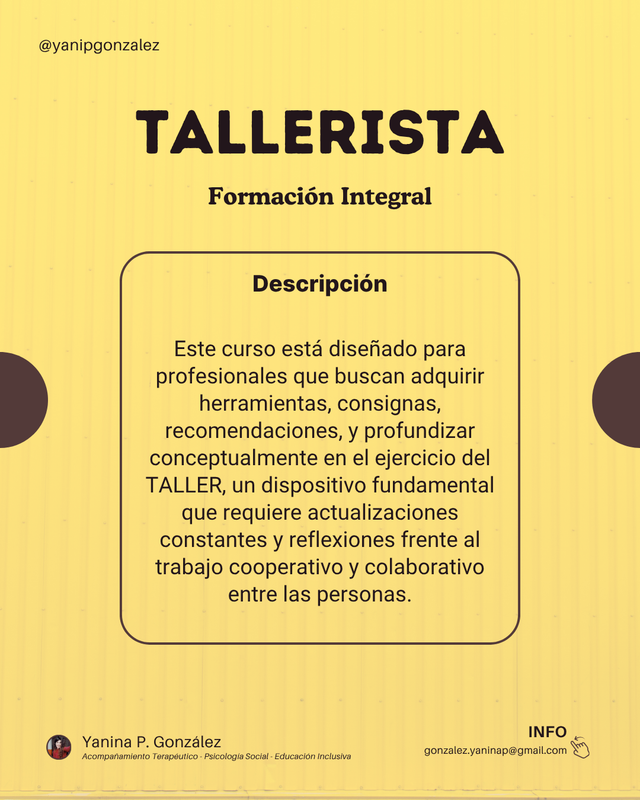 @yanipgonzalez

TALLERISTA

Formación Integral

Descripción

Este curso está diseñado para profesionales que buscan adquirir herramientas, consignas, recomendaciones, y profundizar conceptualmente en el ejercicio del TALLER, un dispositivo fundamental que requiere actualizaciones constantes y reflexiones frente al trabajo cooperativo y colaborativo entre las personas.

Yanina P. González
Acompañamiento Terapéutico · Psicología Social · Educación Inclusiva

INFO
gonzalez.yaninap@gmail.com